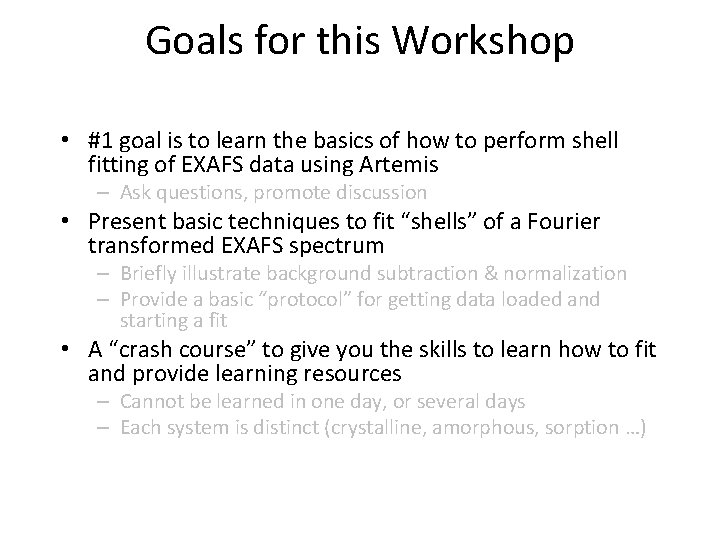 Goals for this Workshop

• #1 goal is to learn the basics of how to perform shell fitting of EXAFS data using Artemis
– Ask questions, promote discussion
• Present basic techniques to fit “shells” of a Fourier transformed EXAFS spectrum
– Briefly illustrate background subtraction & normalization
– Provide a basic “protocol” for getting data loaded and starting a fit
• A “crash course” to give you the skills to learn how to fit and provide learning resources
– Cannot be learned in one day, or several days
– Each system is distinct (crystalline, amorphous, sorption …)